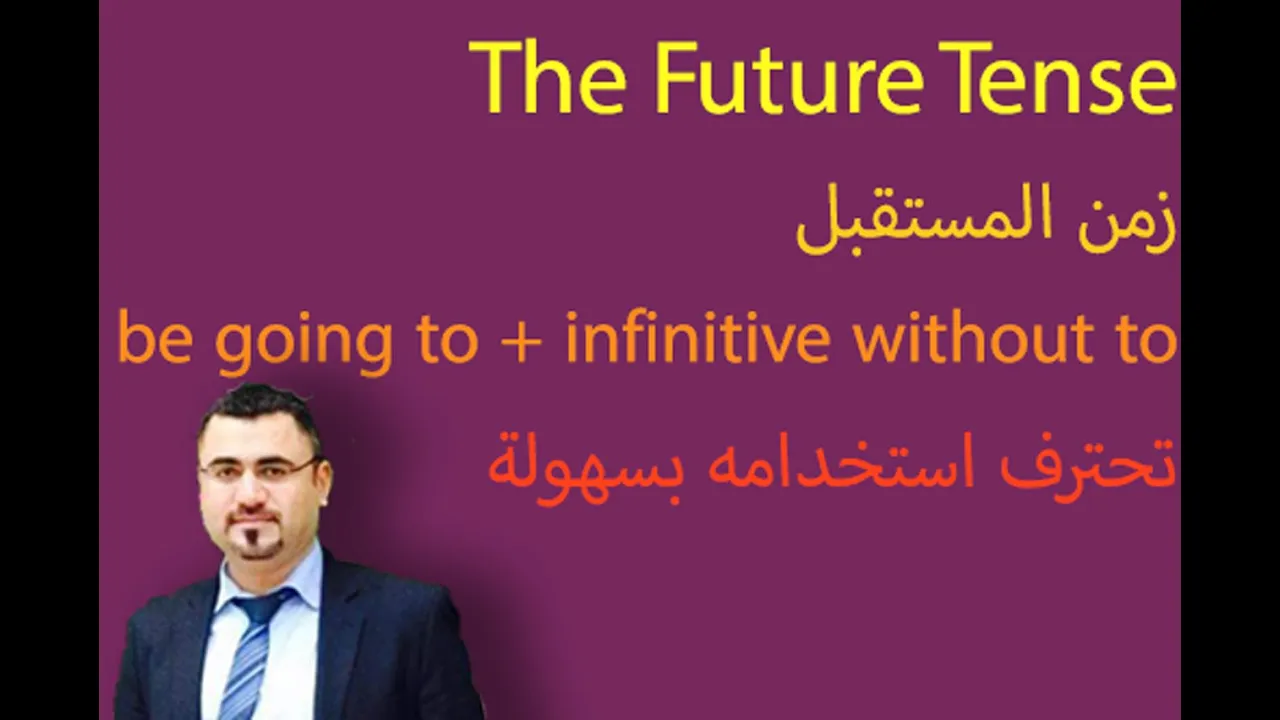 The Future Tense

زمن المستقبل

be going to + infinitive without to

تحترف استخدامه بسهولة